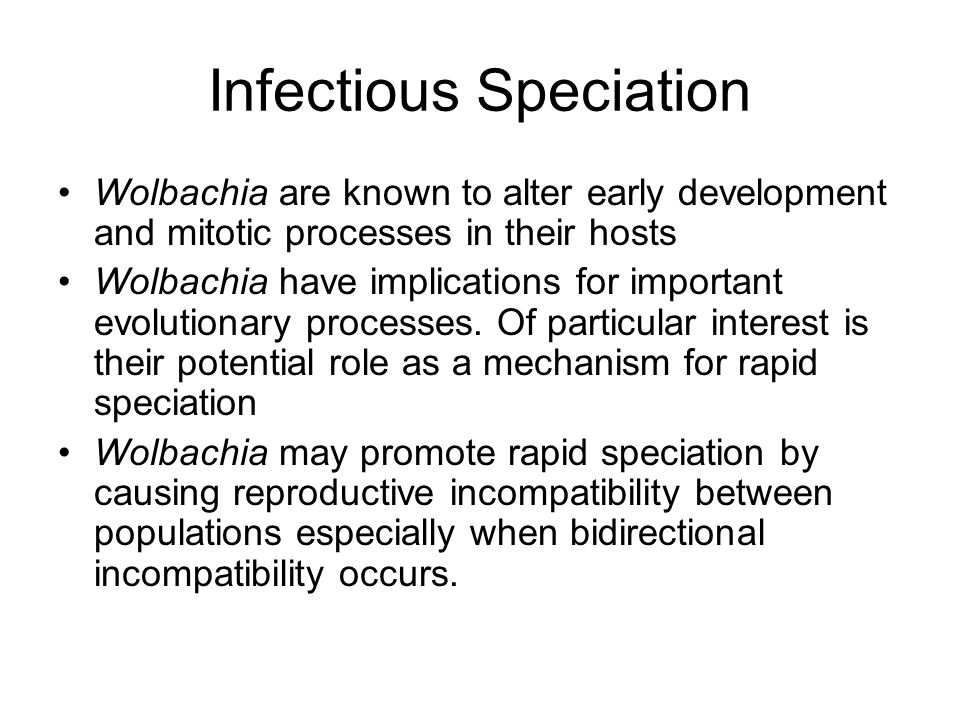 Infectious Speciation

• Wolbachia are known to alter early development and mitotic processes in their hosts
• Wolbachia have implications for important evolutionary processes. Of particular interest is their potential role as a mechanism for rapid speciation
• Wolbachia may promote rapid speciation by causing reproductive incompatibility between populations especially when bidirectional incompatibility occurs.